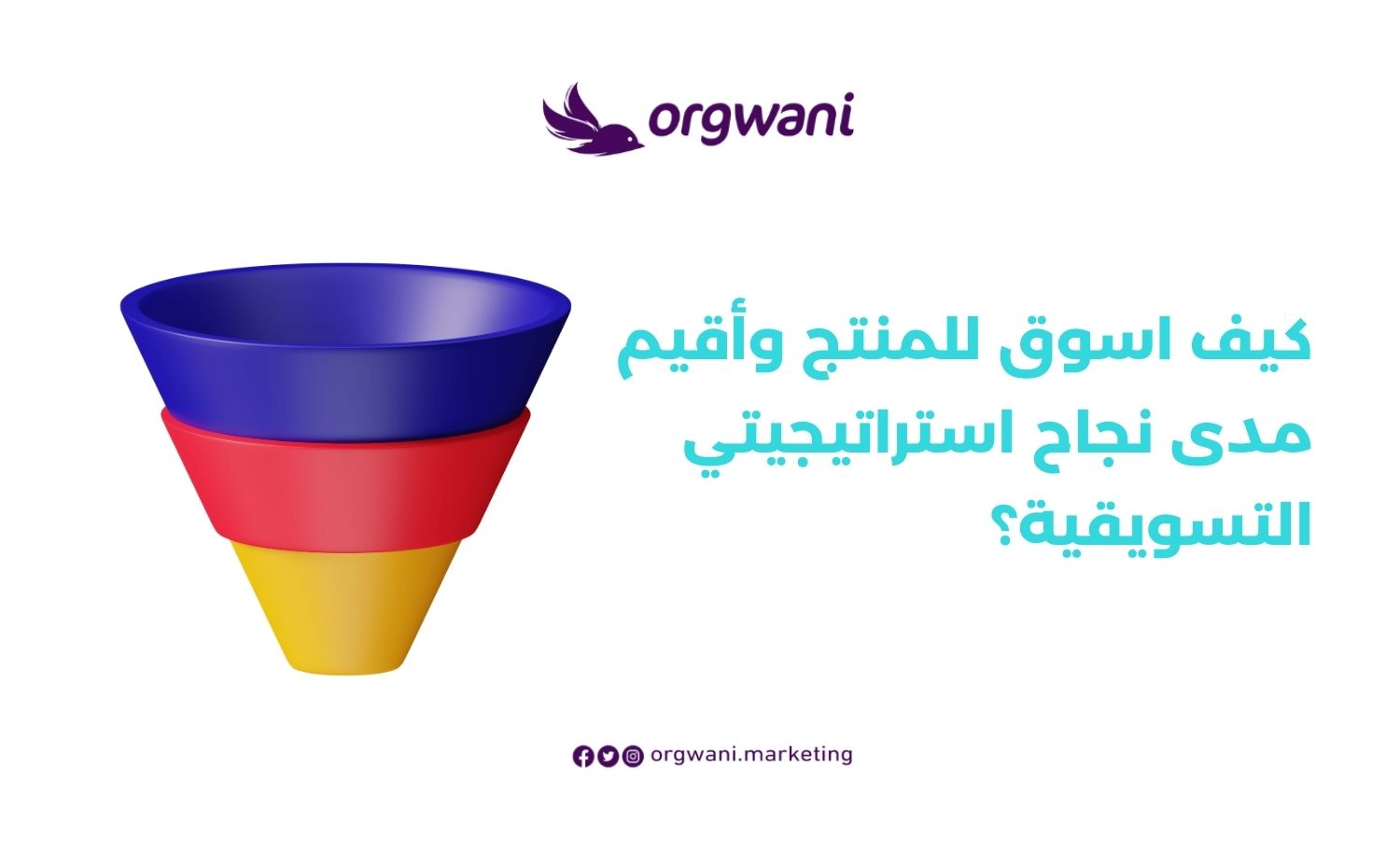 orgwani

كيف اسوق للمنتج وأقيم مدى نجاح استراتيجيتي التسويقية؟

orgwani.marketing